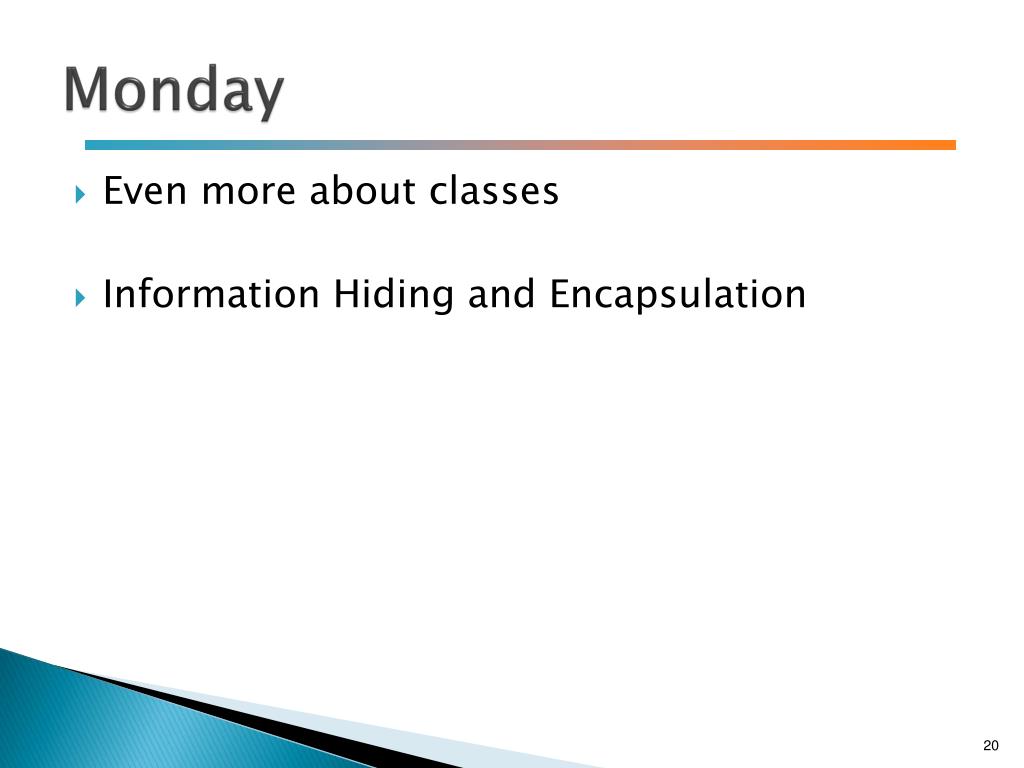 Monday

Even more about classes

Information Hiding and Encapsulation

20